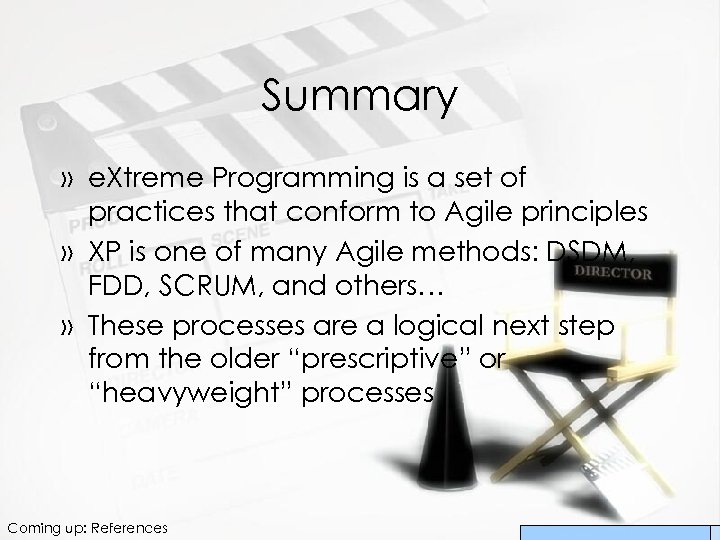 Summary

» eXtreme Programming is a set of practices that conform to Agile principles

» XP is one of many Agile methods: DSDM, FDD, SCRUM, and others…

» These processes are a logical next step from the older “prescriptive” or “heavyweight” processes

DIRECTOR

Coming up: References